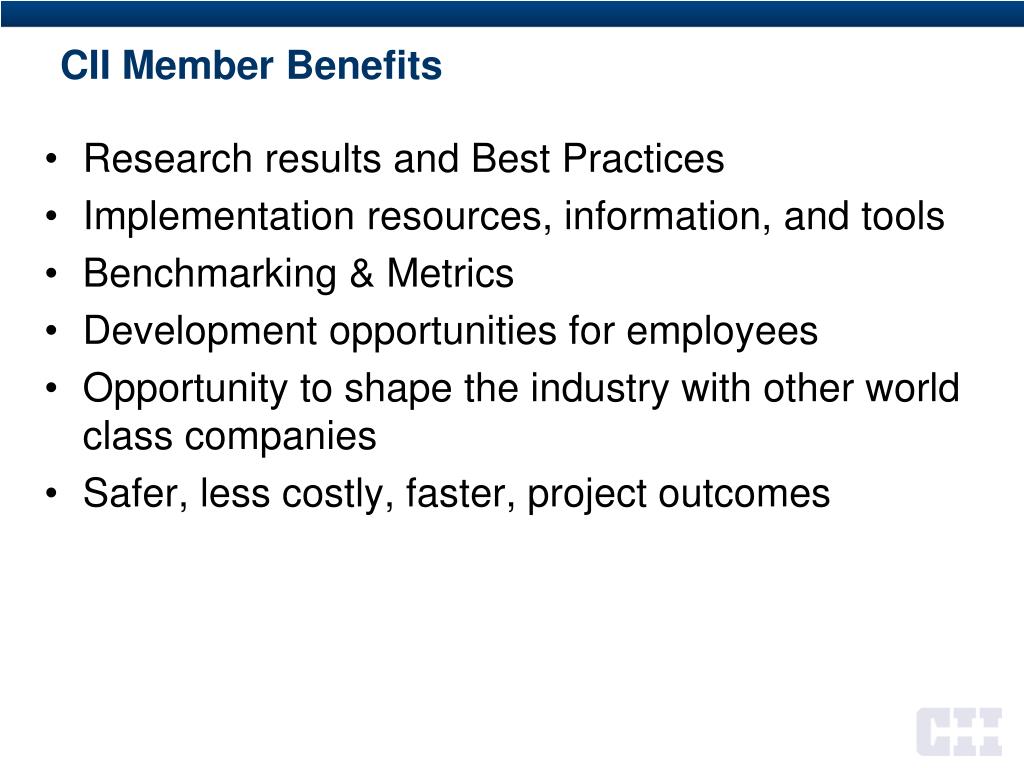 CII Member Benefits

• Research results and Best Practices
• Implementation resources, information, and tools
• Benchmarking & Metrics
• Development opportunities for employees
• Opportunity to shape the industry with other world class companies
• Safer, less costly, faster, project outcomes

CII